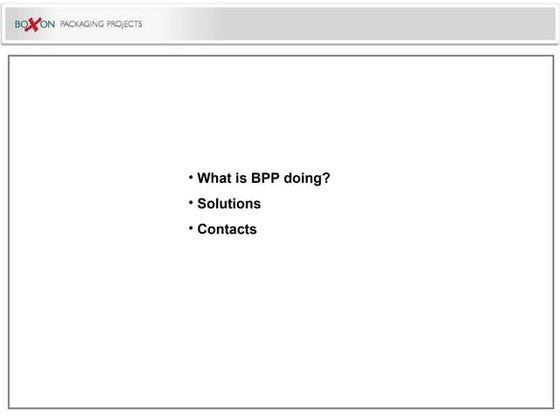 BOXON PACKAGING PROJECTS

• What is BPP doing?
• Solutions
• Contacts